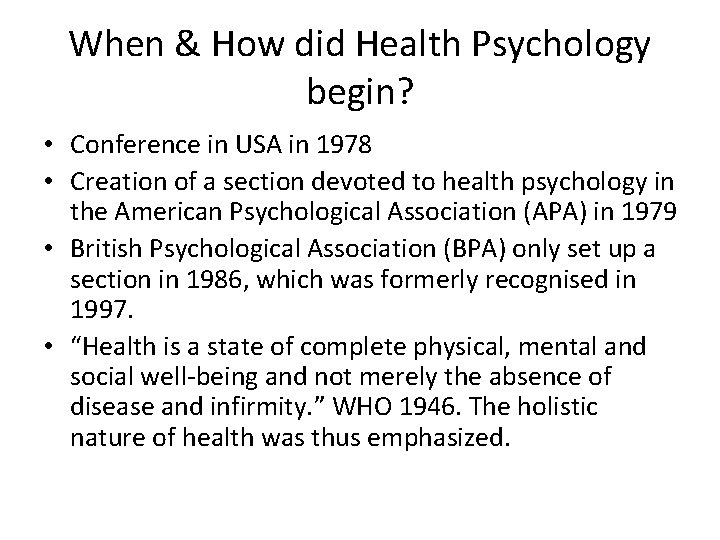 When & How did Health Psychology begin?

• Conference in USA in 1978
• Creation of a section devoted to health psychology in the American Psychological Association (APA) in 1979
• British Psychological Association (BPA) only set up a section in 1986, which was formerly recognised in 1997.
• “Health is a state of complete physical, mental and social well-being and not merely the absence of disease and infirmity.” WHO 1946. The holistic nature of health was thus emphasized.